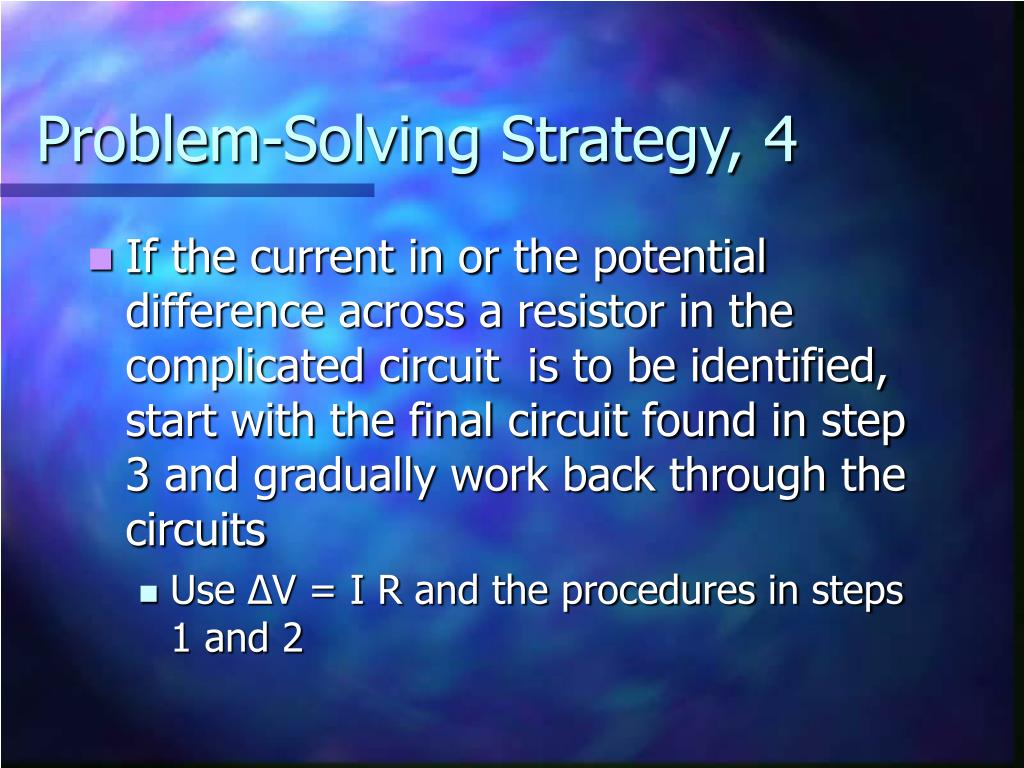 Problem-Solving Strategy, 4

If the current in or the potential difference across a resistor in the complicated circuit is to be identified, start with the final circuit found in step 3 and gradually work back through the circuits

Use $\Delta V = I R$ and the procedures in steps 1 and 2